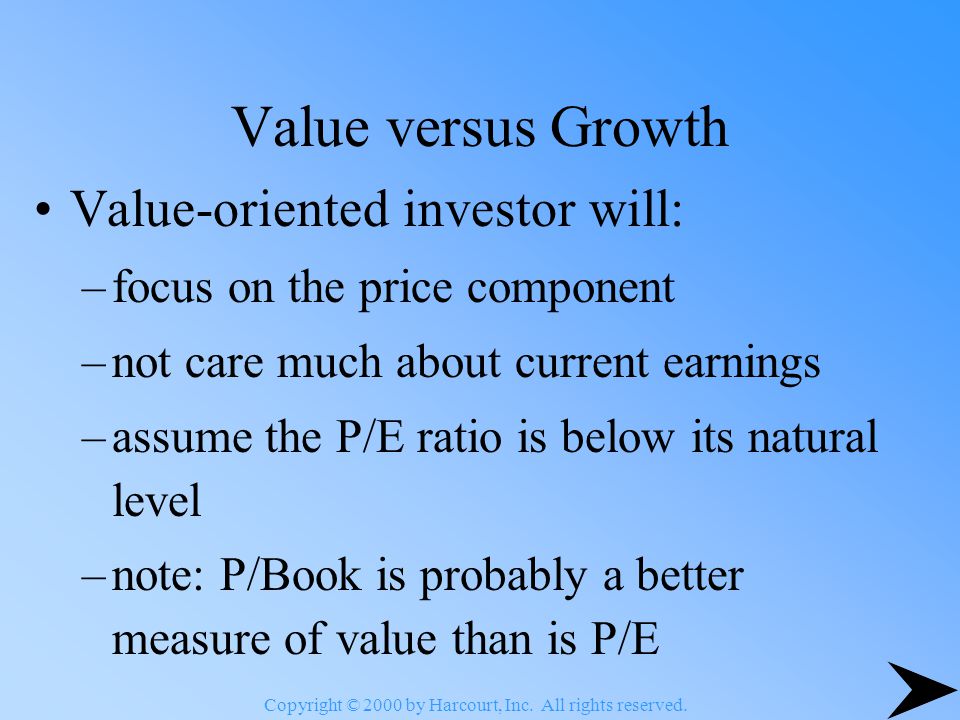 Value versus Growth

• Value-oriented investor will:

– focus on the price component

– not care much about current earnings

– assume the P/E ratio is below its natural level

– note: P/Book is probably a better measure of value than is P/E

Copyright © 2000 by Harcourt, Inc. All rights reserved.